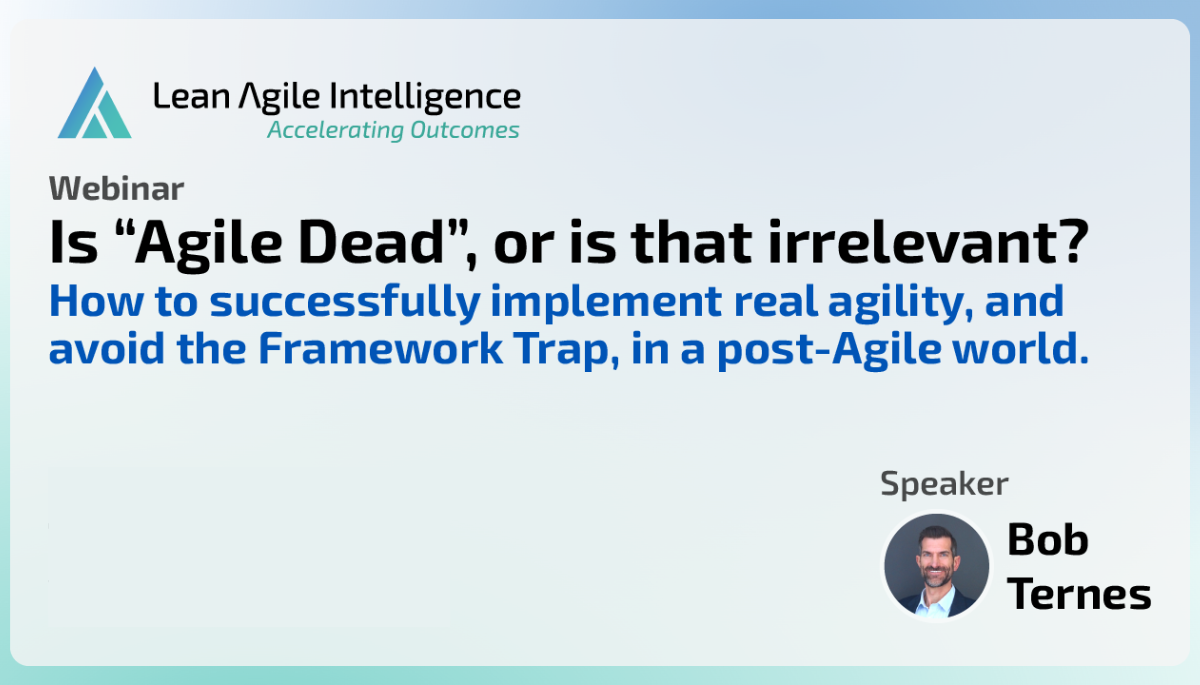 Lean Agile Intelligence
Accelerating Outcomes

Webinar
Is “Agile Dead”, or is that irrelevant?
How to successfully implement real agility, and avoid the Framework Trap, in a post-Agile world.

Speaker
Bob Ternes